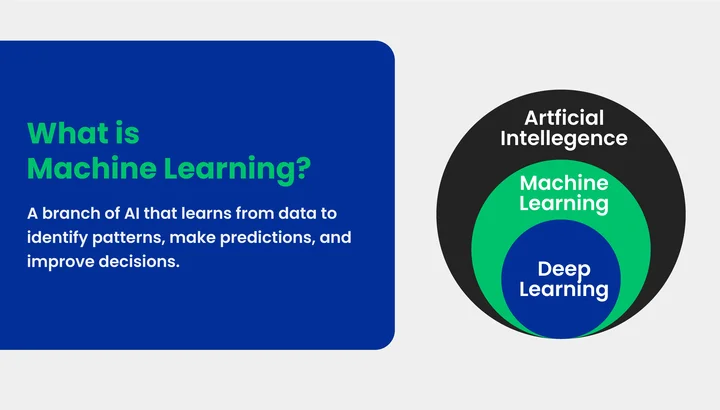 What is Machine Learning?

A branch of AI that learns from data to identify patterns, make predictions, and improve decisions.

Artficial Intellegence

Machine Learning

Deep Learning